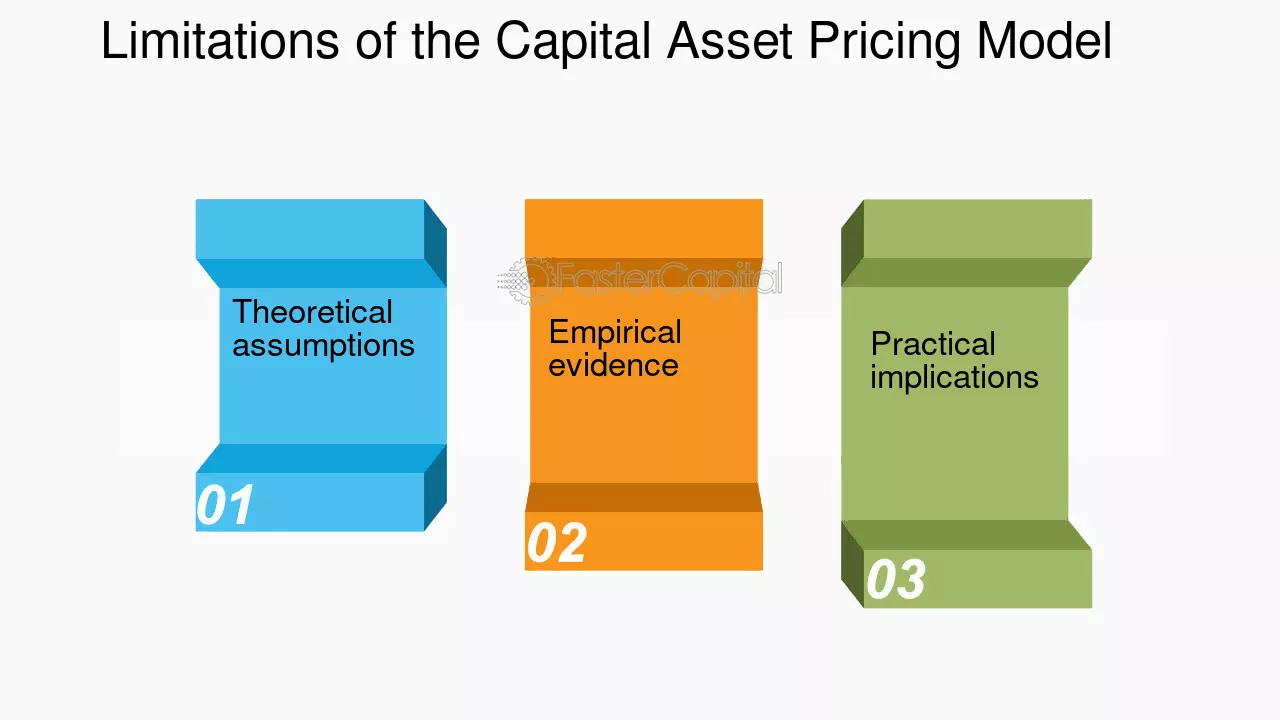 Limitations of the Capital Asset Pricing Model

Theoretical assumptions

01

Empirical evidence

02

Practical implications

03

FasterCapital